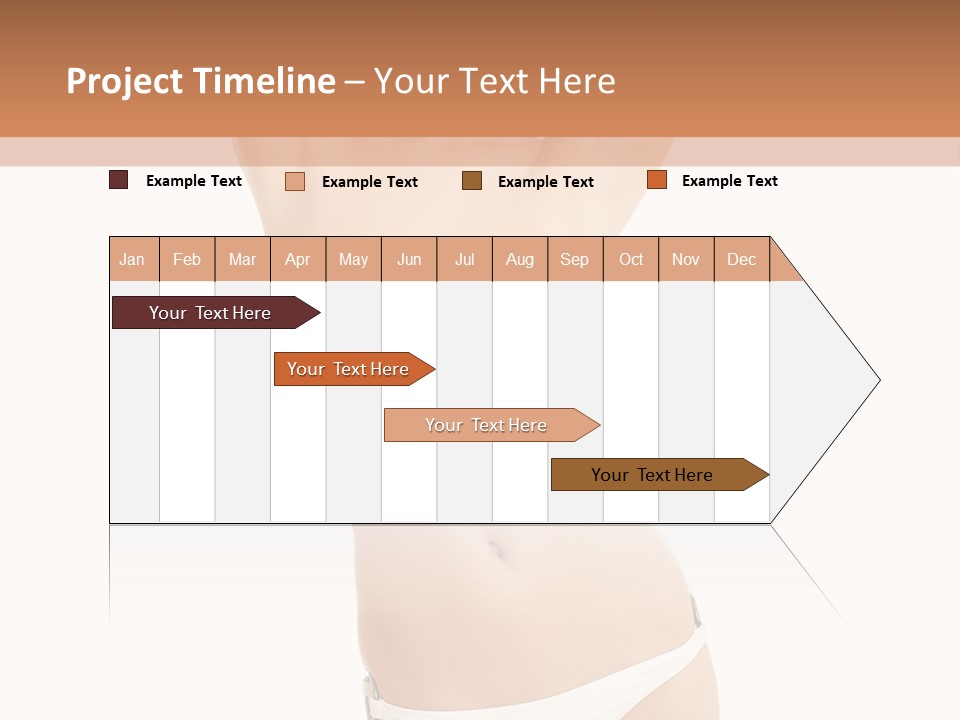 Project Timeline – Your Text Here

Example Text Example Text Example Text Example Text

| Jan | Feb | Mar | Apr | May | Jun | Jul | Aug | Sep | Oct | Nov | Dec |
|---|---|---|---|---|---|---|---|---|---|---|---|

Your Text Here

Your Text Here

Your Text Here

Your Text Here